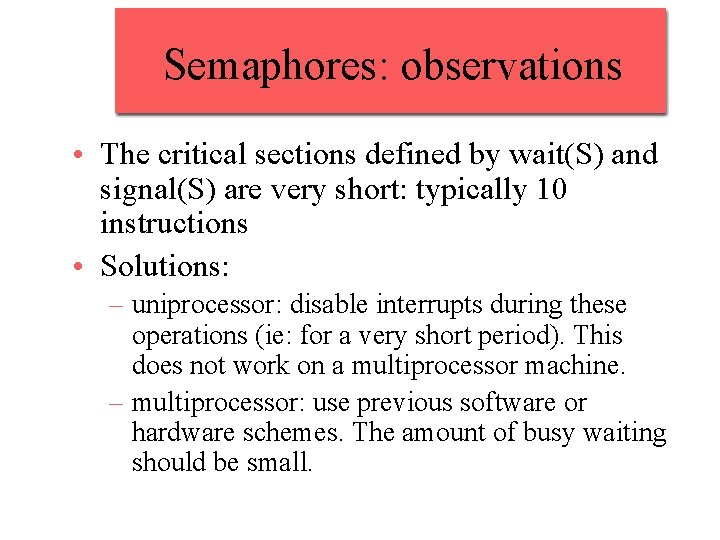 Semaphores: observations

• The critical sections defined by wait(S) and signal(S) are very short: typically 10 instructions

• Solutions:
– uniprocessor: disable interrupts during these operations (ie: for a very short period). This does not work on a multiprocessor machine.
– multiprocessor: use previous software or hardware schemes. The amount of busy waiting should be small.